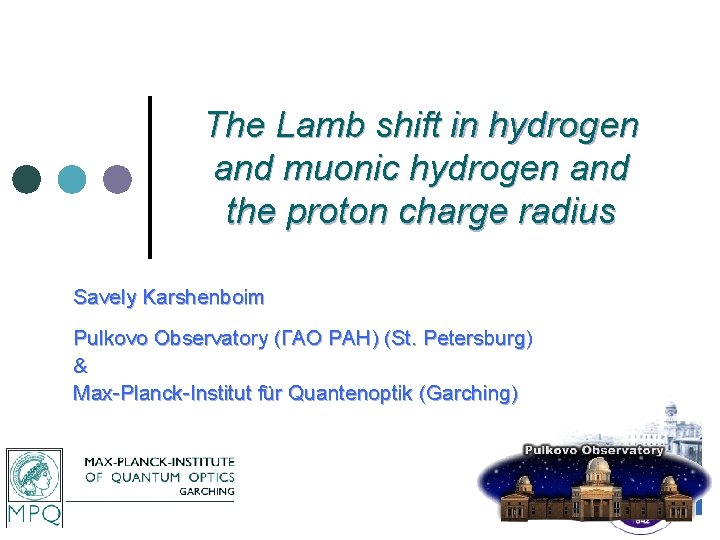 The Lamb shift in hydrogen and muonic hydrogen and the proton charge radius

Savely Karshenboim

Pulkovo Observatory (ГАО РАН) (St. Petersburg)
&
Max-Planck-Institut für Quantenoptik (Garching)

MPQ

MAX-PLANCK-INSTITUTE OF QUANTUM OPTICS GARCHING

Pulkovo Observatory